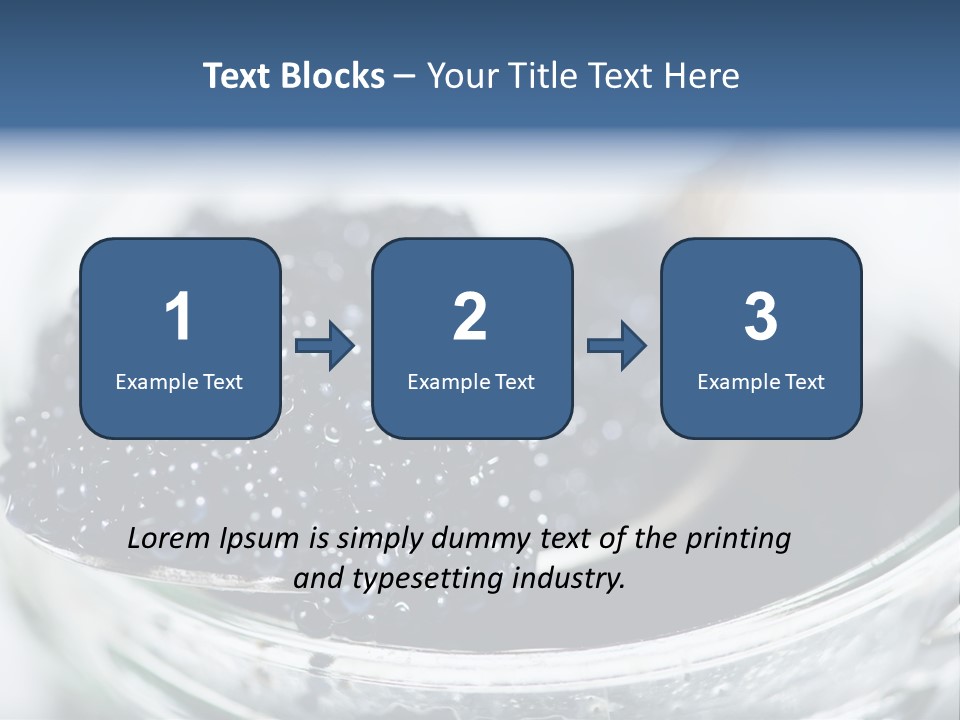 Text Blocks – Your Title Text Here

1
Example Text

2
Example Text

3
Example Text

Lorem Ipsum is simply dummy text of the printing and typesetting industry.